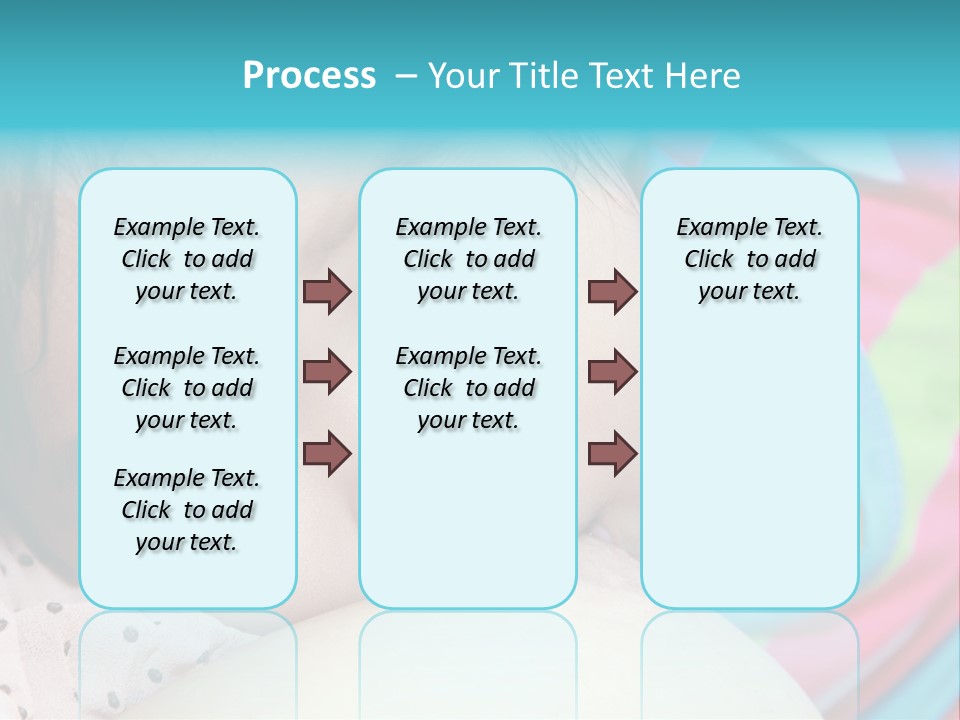 Process – Your Title Text Here

Example Text. Click to add your text.

Example Text. Click to add your text.

Example Text. Click to add your text.

Example Text. Click to add your text.

Example Text. Click to add your text.

Example Text. Click to add your text.